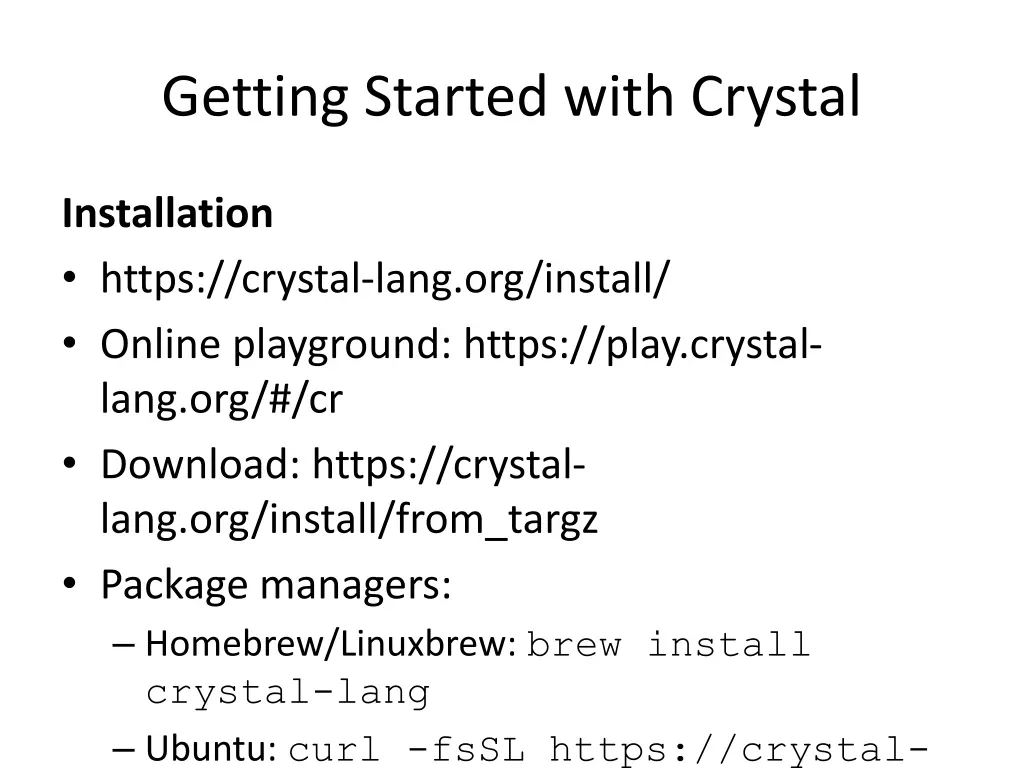 Getting Started with Crystal

Installation

• https://crystal-lang.org/install/
• Online playground: https://play.crystal-lang.org/#/cr
• Download: https://crystal-lang.org/install/from_targz
• Package managers:
– Homebrew/Linuxbrew: brew install crystal-lang
– Ubuntu: curl -fsSL https://crystal-